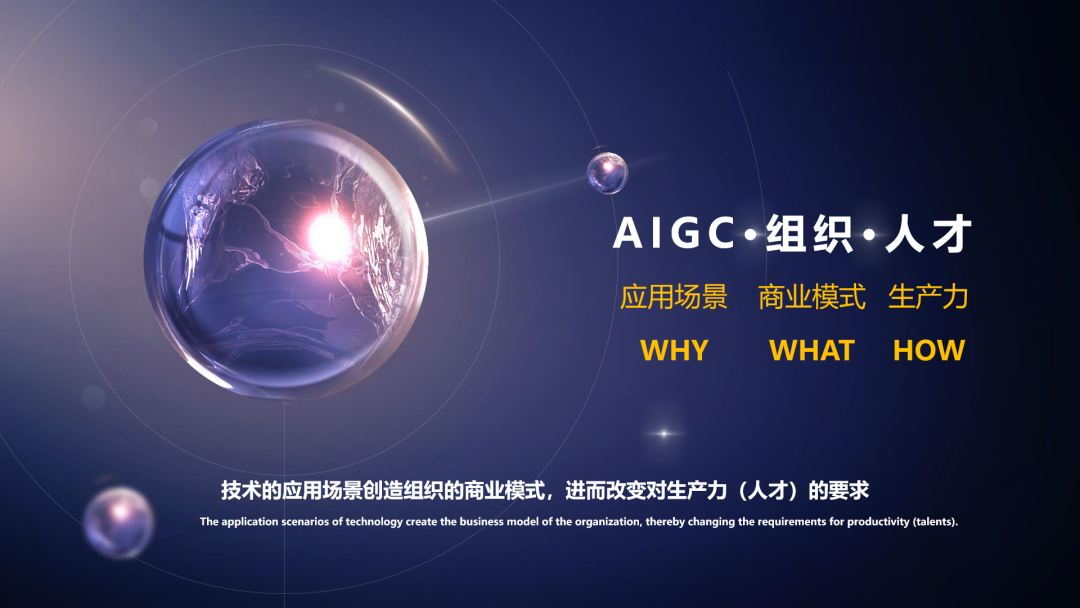 AIGC·组织·人才

应用场景 商业模式 生产力

WHY WHAT HOW

技术的应用场景创造组织的商业模式，进而改变对生产力（人才）的要求

The application scenarios of technology create the business model of the organization, thereby changing the requirements for productivity (talents).